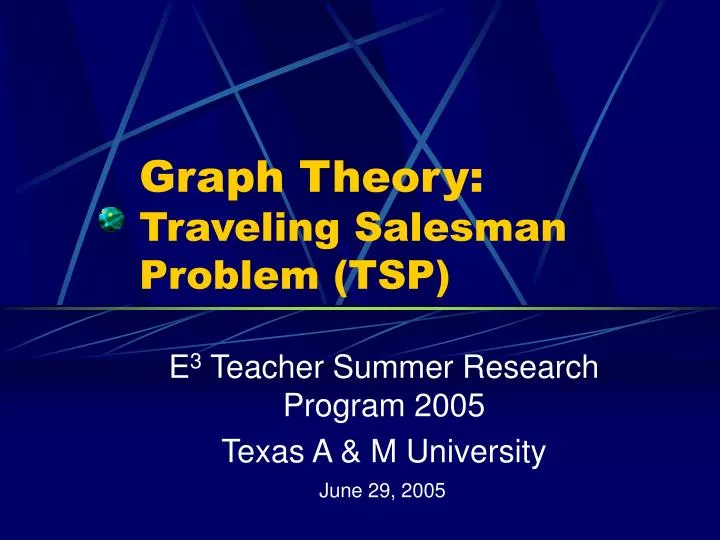 Graph Theory: Traveling Salesman Problem (TSP)

$E^3$ Teacher Summer Research Program 2005

Texas A & M University

June 29, 2005